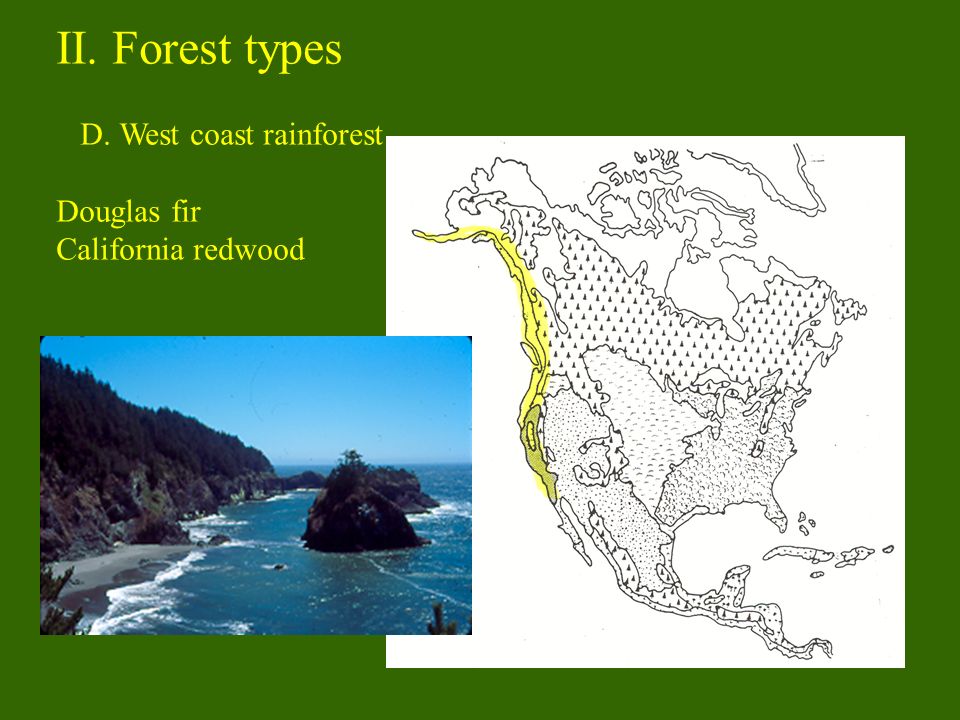 II. Forest types

D. West coast rainforest

Douglas fir
California redwood